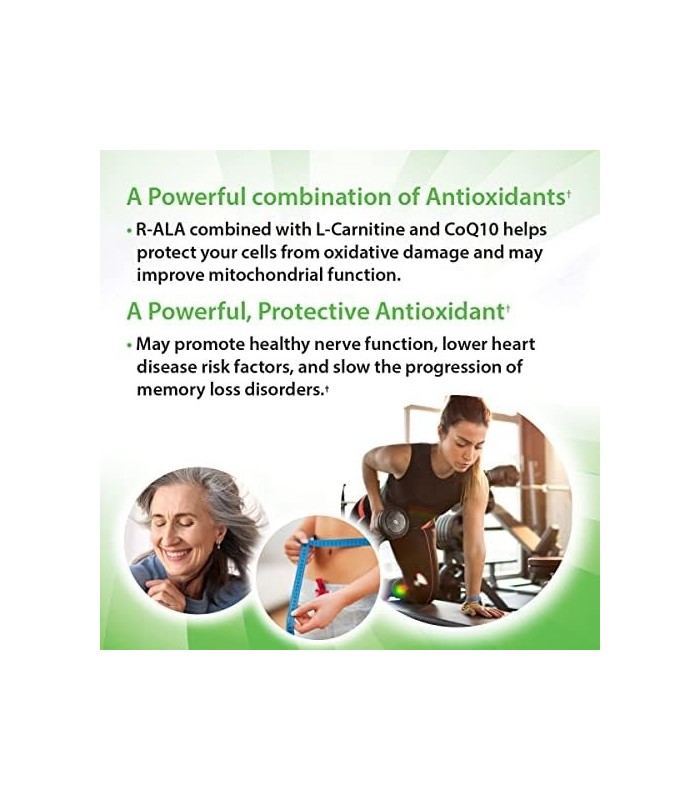 A Powerful combination of Antioxidants†

• R-ALA combined with L-Carnitine and CoQ10 helps protect your cells from oxidative damage and may improve mitochondrial function.

A Powerful, Protective Antioxidant†

• May promote healthy nerve function, lower heart disease risk factors, and slow the progression of memory loss disorders.†